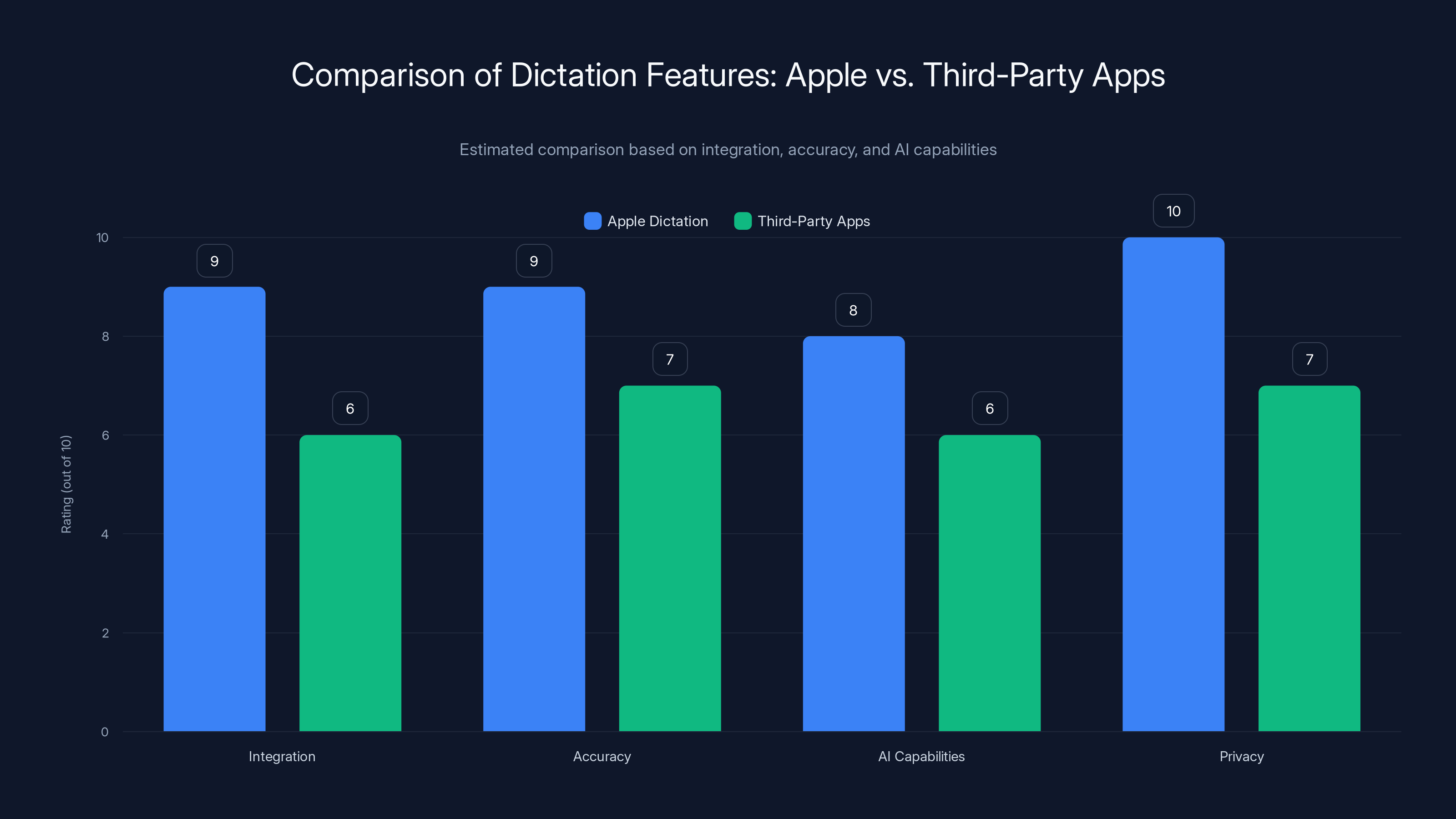 Comparison of Dictation Features: Apple vs. Third-Party Apps

Estimated comparison based on integration, accuracy, and AI capabilities

Apple Dictation
Third-Party Apps

Rating (out of 10)

10
8
6
4
2
0

9
6
9
7
8
6
10
7

Integration
Accuracy
AI Capabilities
Privacy